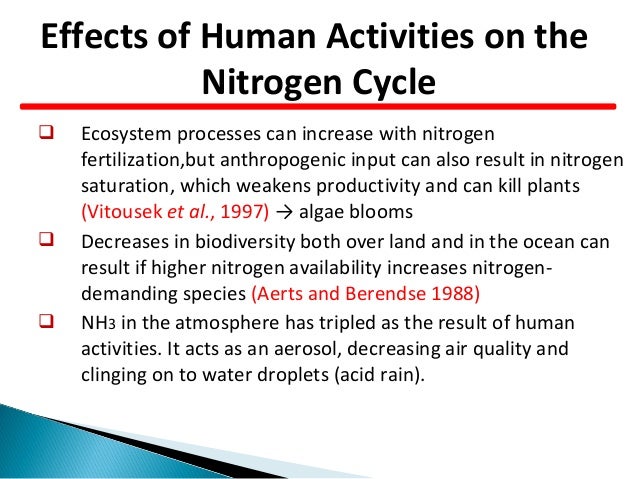 Effects of Human Activities on the Nitrogen Cycle

❑ Ecosystem processes can increase with nitrogen fertilization,but anthropogenic input can also result in nitrogen saturation, which weakens productivity and can kill plants (Vitousek et al., 1997) → algae blooms

❑ Decreases in biodiversity both over land and in the ocean can result if higher nitrogen availability increases nitrogen-demanding species (Aerts and Berendse 1988)

❑ $NH_3$ in the atmosphere has tripled as the result of human activities. It acts as an aerosol, decreasing air quality and clinging on to water droplets (acid rain).